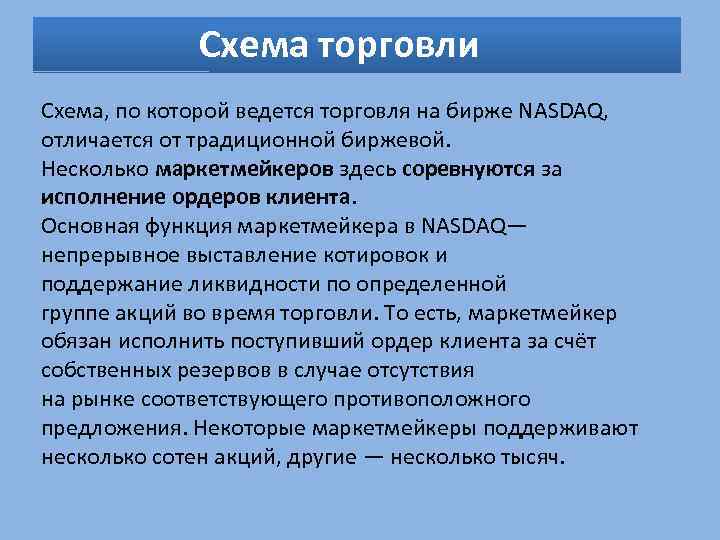 Схема торговли

Схема, по которой ведется торговля на бирже NASDAQ, отличается от традиционной биржевой.
Несколько маркетмейкеров здесь соревнуются за исполнение ордеров клиента.
Основная функция маркетмейкера в NASDAQ— непрерывное выставление котировок и поддержание ликвидности по определенной группе акций во время торговли. То есть, маркетмейкер обязан исполнить поступивший ордер клиента за счёт собственных резервов в случае отсутствия на рынке соответствующего противоположного предложения. Некоторые маркетмейкеры поддерживают несколько сотен акций, другие — несколько тысяч.